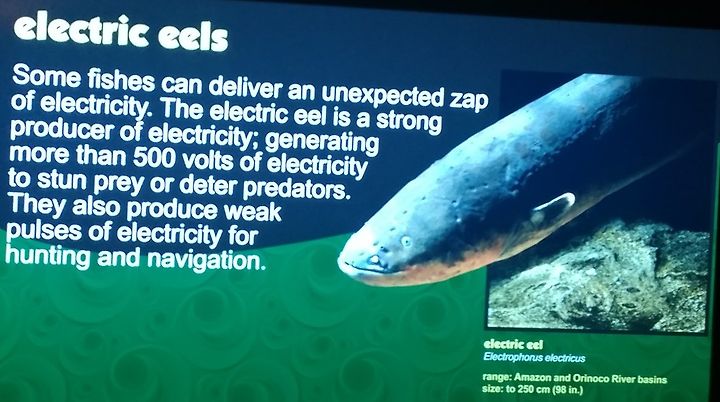 electric eels

Some fishes can deliver an unexpected zap of electricity. The electric eel is a strong producer of electricity; generating more than 500 volts of electricity to stun prey or deter predators. They also produce weak pulses of electricity for hunting and navigation.

electric eel
Electrophorus electricus

range: Amazon and Orinoco River basins
size: to 250 cm (98 in.)